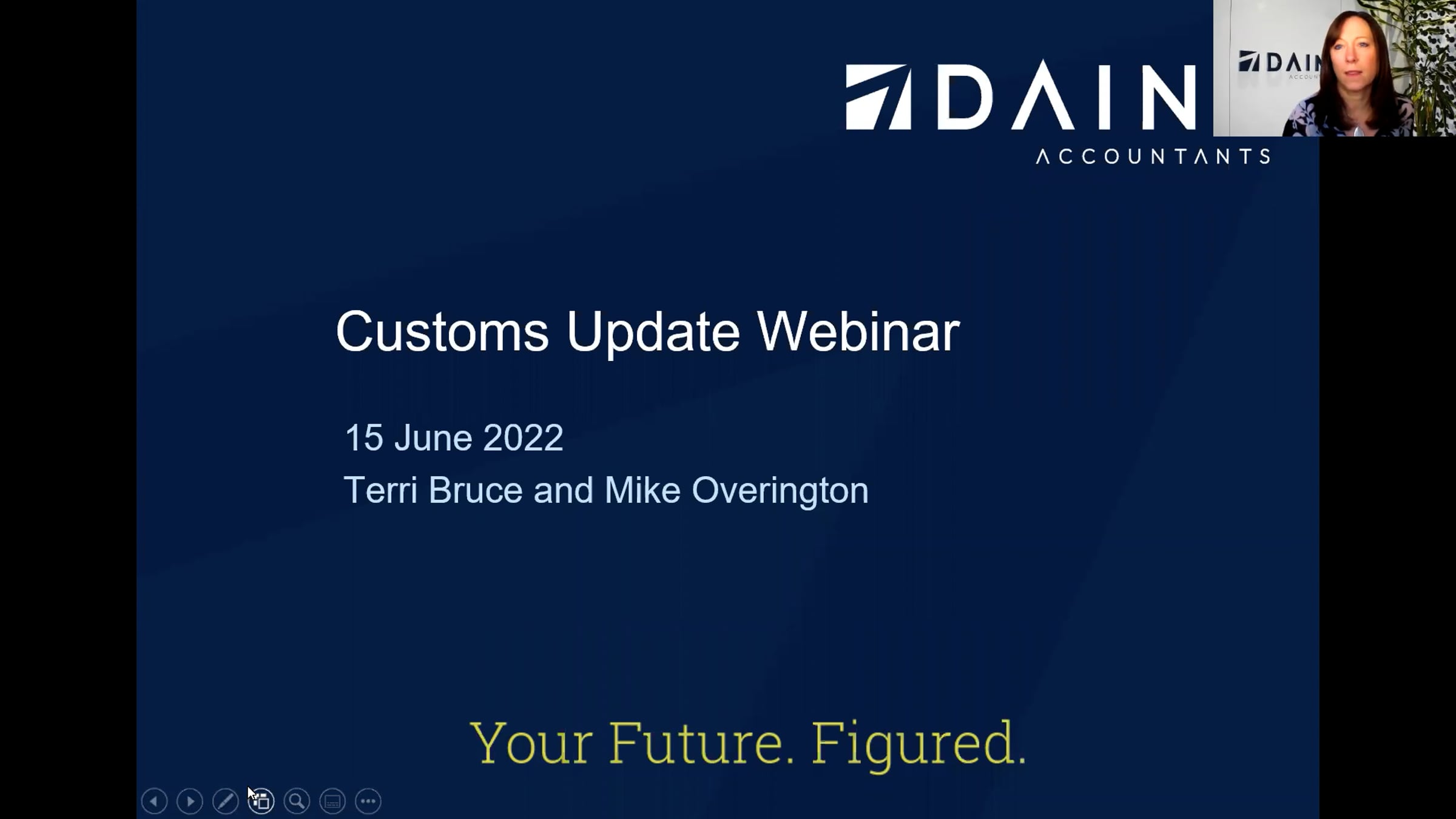 DAIN
ACCOUNTANTS

DAIN

Customs Update Webinar

15 June 2022
Terri Bruce and Mike Overington

Your Future. Figured.